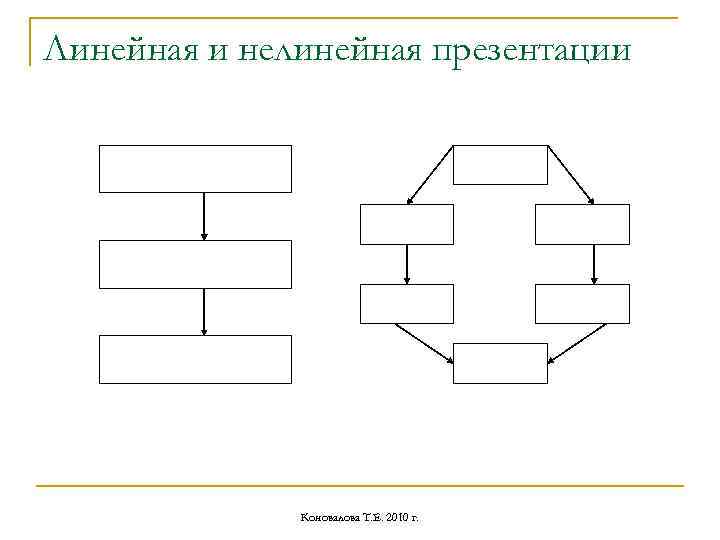 Линейная и нелинейная презентации

Коновалова Т.Е. 2010 г.